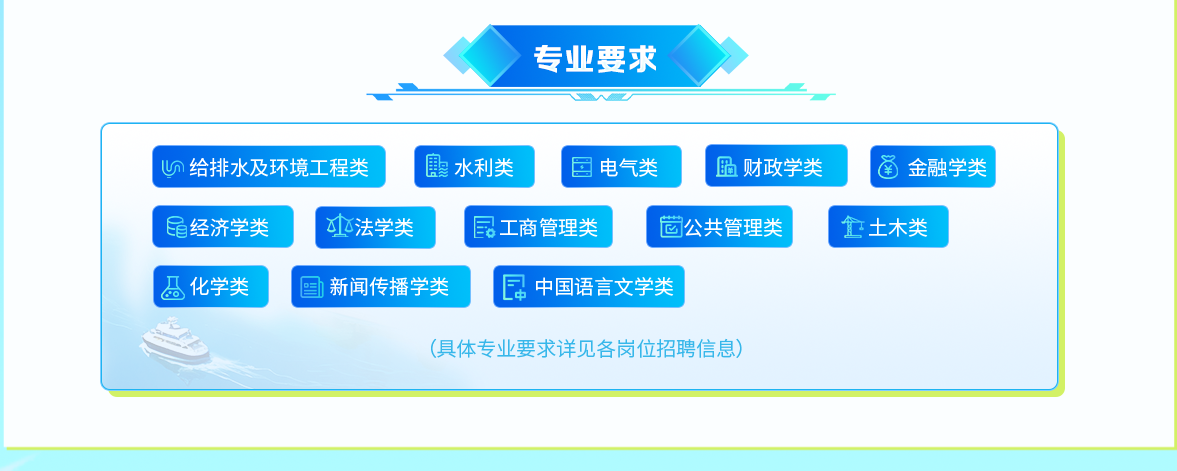 专业要求

给排水及环境工程类
水利类
电气类
财政学类
金融学类
经济学类
法学类
工商管理类
公共管理类
土木类
化学类
新闻传播学类
中国语言文学类

（具体专业要求详见各岗位招聘信息）